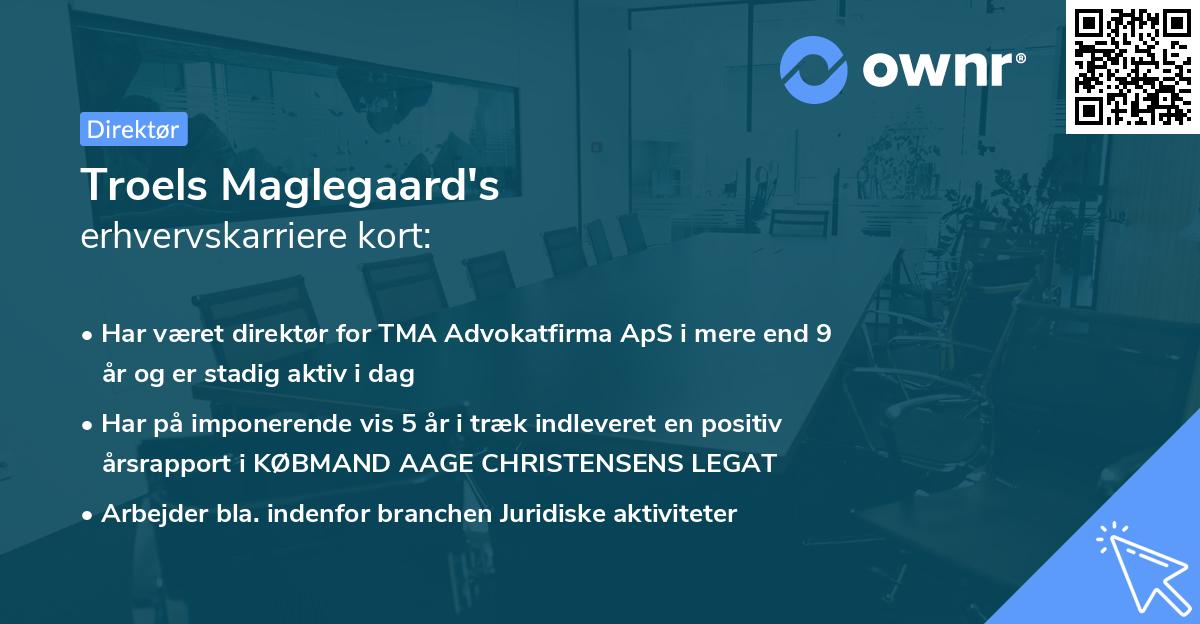 ownr®

Direktør

Troels Maglegaard's
erhvervskarriere kort:

• Har været direktør for TMA Advokatfirma ApS i mere end 9 år og er stadig aktiv i dag
• Har på imponerende vis 5 år i træk indleveret en positiv årsrapport i KØBMAND AAGE CHRISTENSENS LEGAT
• Arbejder bla. indenfor branchen Juridiske aktiviteter